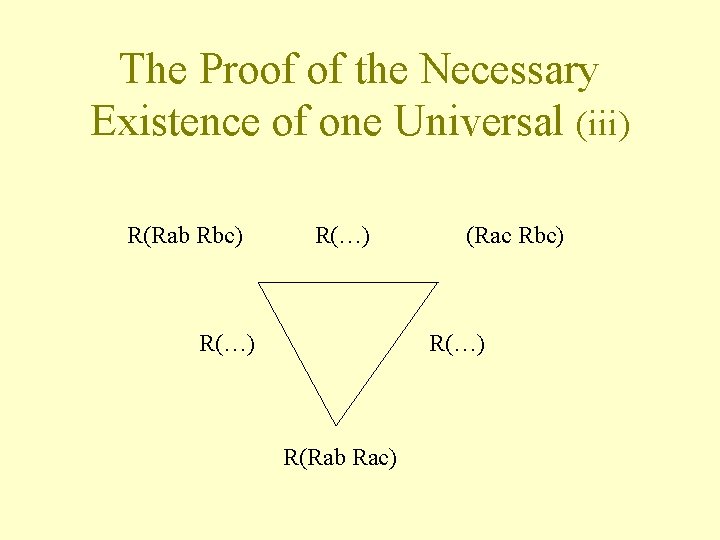 The Proof of the Necessary Existence of one Universal (iii)

R(Rab Rbc)

R(…)

(Rac Rbc)

R(…)

R(…)

R(Rab Rac)